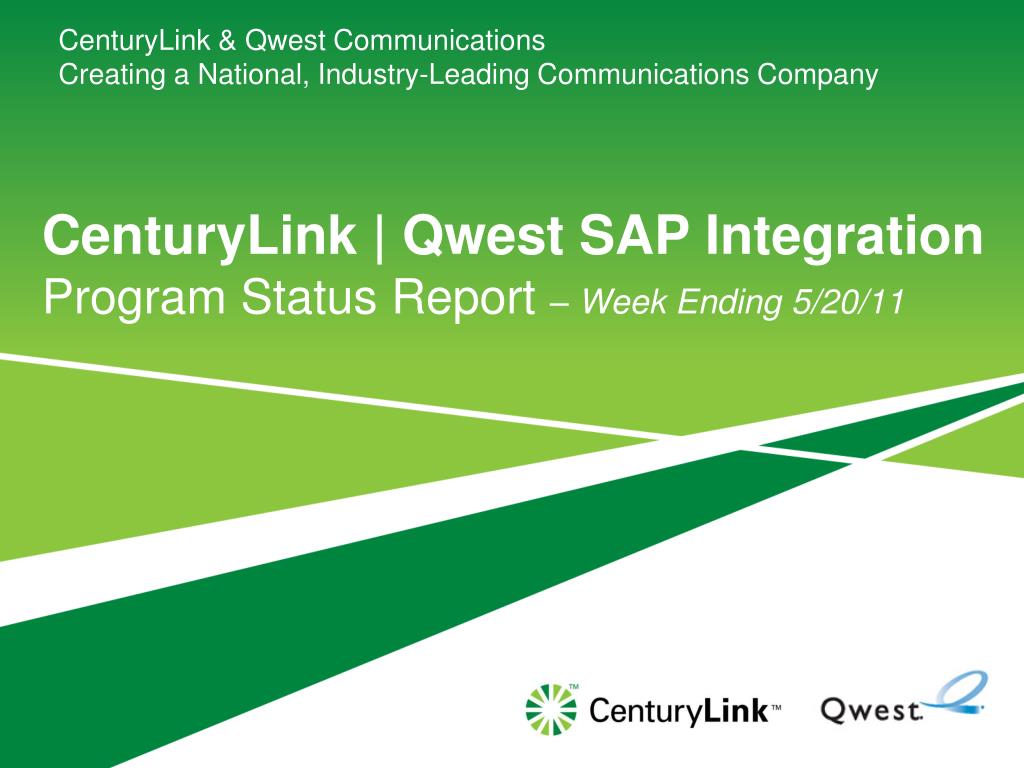 CenturyLink & Qwest Communications
Creating a National, Industry-Leading Communications Company

CenturyLink | Qwest SAP Integration
Program Status Report – Week Ending 5/20/11

CenturyLink™ Qwest